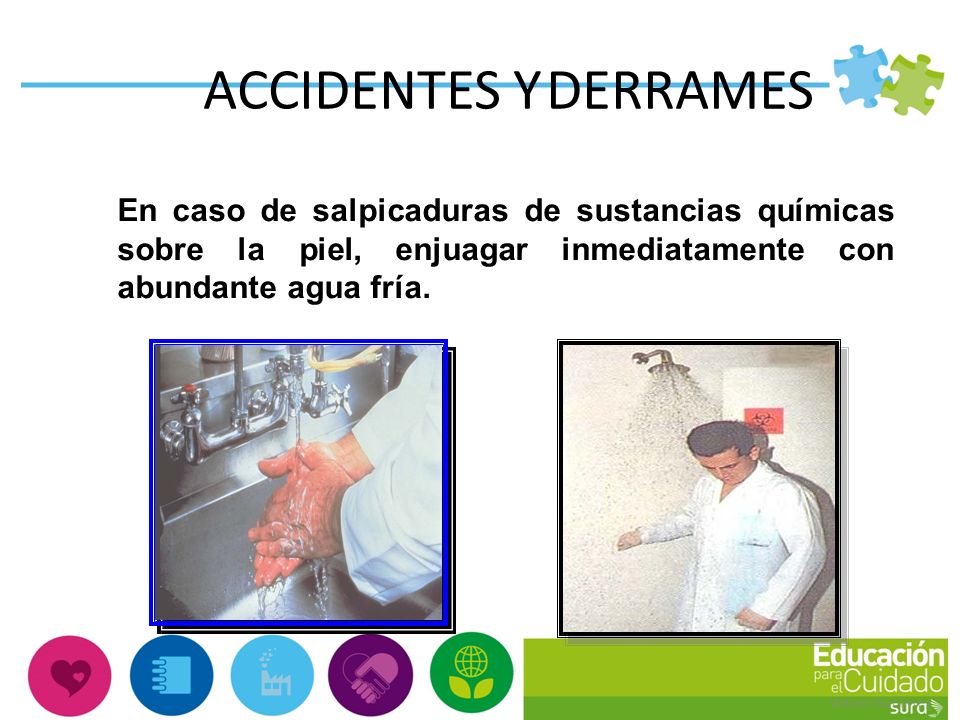 ACCIDENTES Y DERRAMES

En caso de salpicaduras de sustancias químicas sobre la piel, enjuagar inmediatamente con abundante agua fría.

Educación para el Cuidado
sura